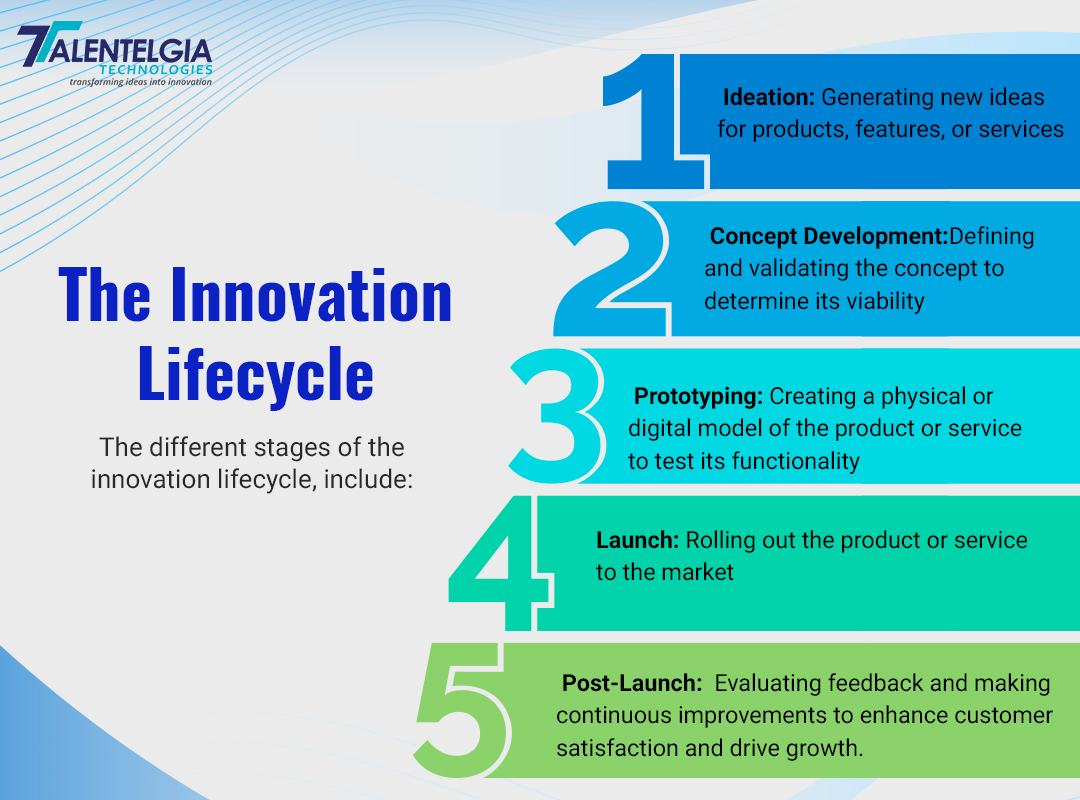 TALENTELGIA
TECHNOLOGIES
transforming ideas into innovation

The Innovation Lifecycle

The different stages of the innovation lifecycle, include:

1 Ideation: Generating new ideas for products, features, or services

2 Concept Development:Defining and validating the concept to determine its viability

3 Prototyping: Creating a physical or digital model of the product or service to test its functionality

4 Launch: Rolling out the product or service to the market

5 Post-Launch: Evaluating feedback and making continuous improvements to enhance customer satisfaction and drive growth.